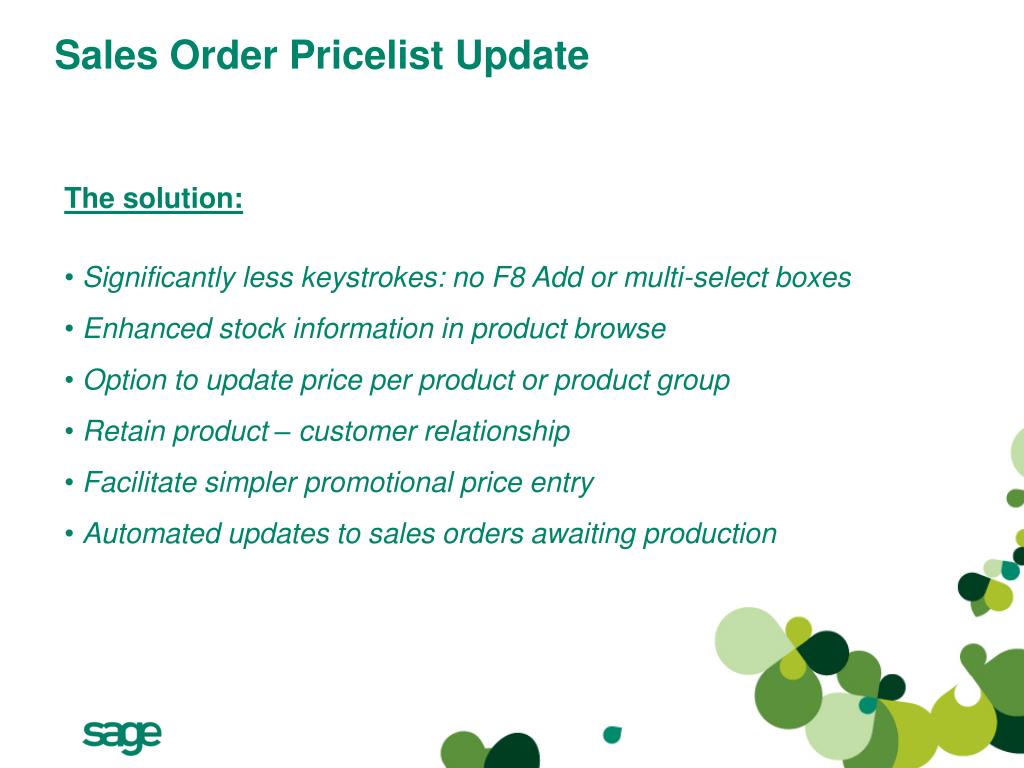 Sales Order Pricelist Update

The solution:

• Significantly less keystrokes: no F8 Add or multi-select boxes
• Enhanced stock information in product browse
• Option to update price per product or product group
• Retain product – customer relationship
• Facilitate simpler promotional price entry
• Automated updates to sales orders awaiting production

sage